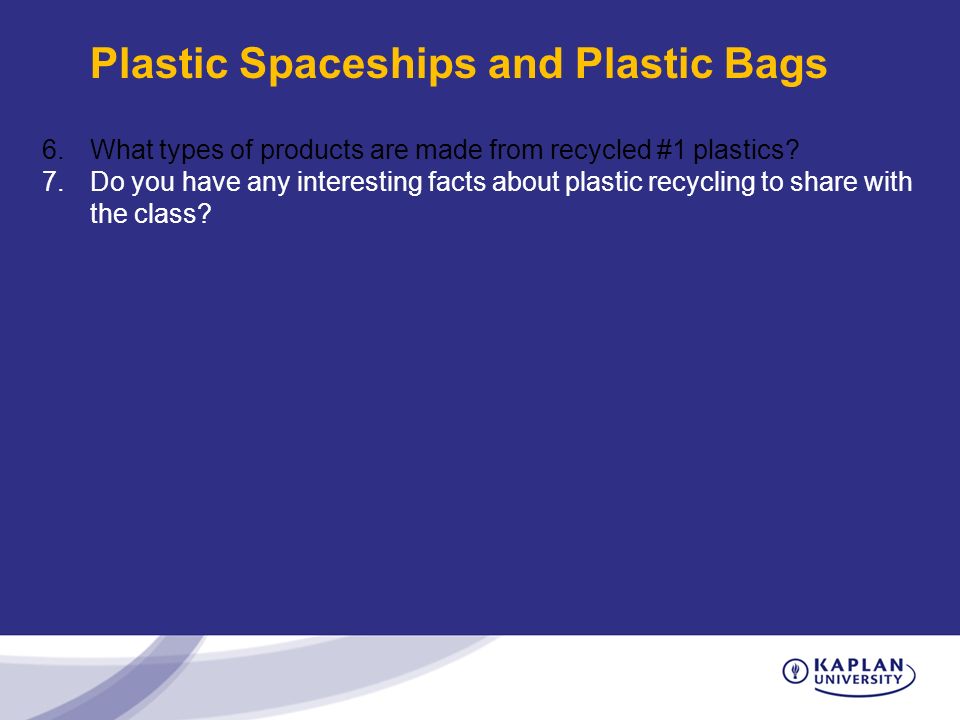 Plastic Spaceships and Plastic Bags

6. What types of products are made from recycled #1 plastics?
7. Do you have any interesting facts about plastic recycling to share with the class?

KAPLAN UNIVERSITY